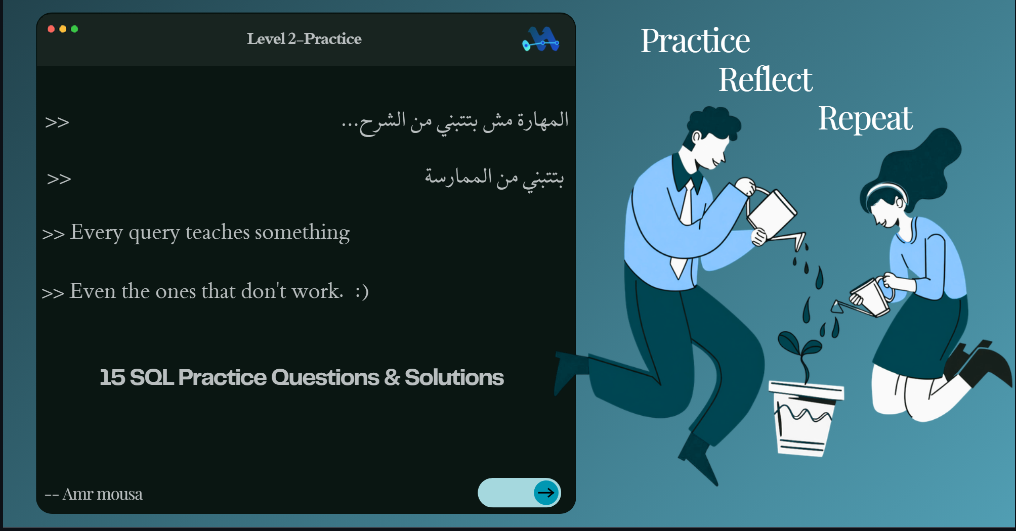 Level 2–Practice

>> المهارة مش بتتبني من الشرح...

>> بتتبني من الممارسة

>> Every query teaches something

>> Even the ones that don't work. :)

15 SQL Practice Questions & Solutions

-- Amr mousa

Practice
Reflect
Repeat